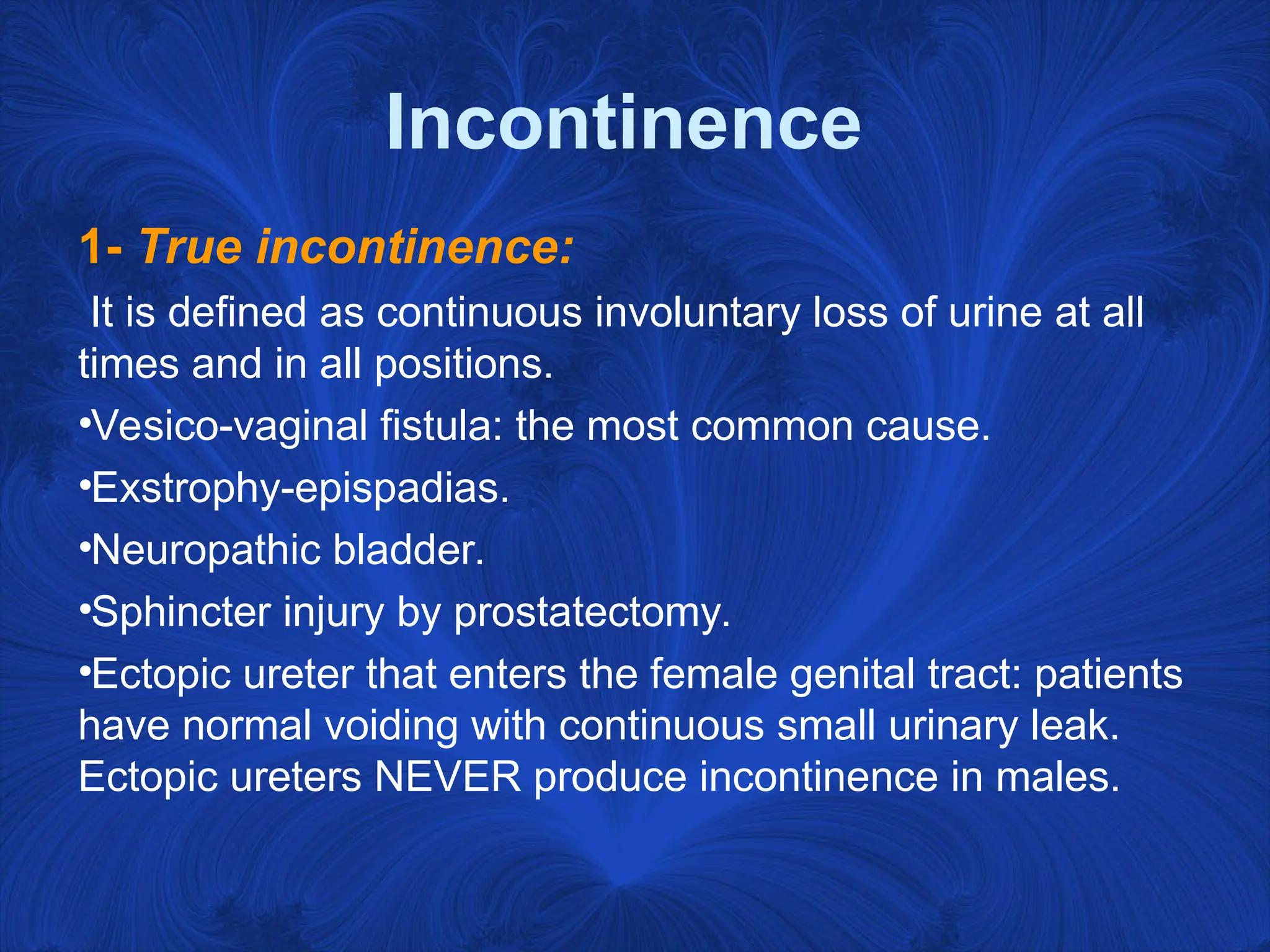 Incontinence

1- True incontinence:

It is defined as continuous involuntary loss of urine at all times and in all positions.

•Vesico-vaginal fistula: the most common cause.

•Exstrophy-epispadias.

•Neuropathic bladder.

•Sphincter injury by prostatectomy.

•Ectopic ureter that enters the female genital tract: patients have normal voiding with continuous small urinary leak. Ectopic ureters NEVER produce incontinence in males.